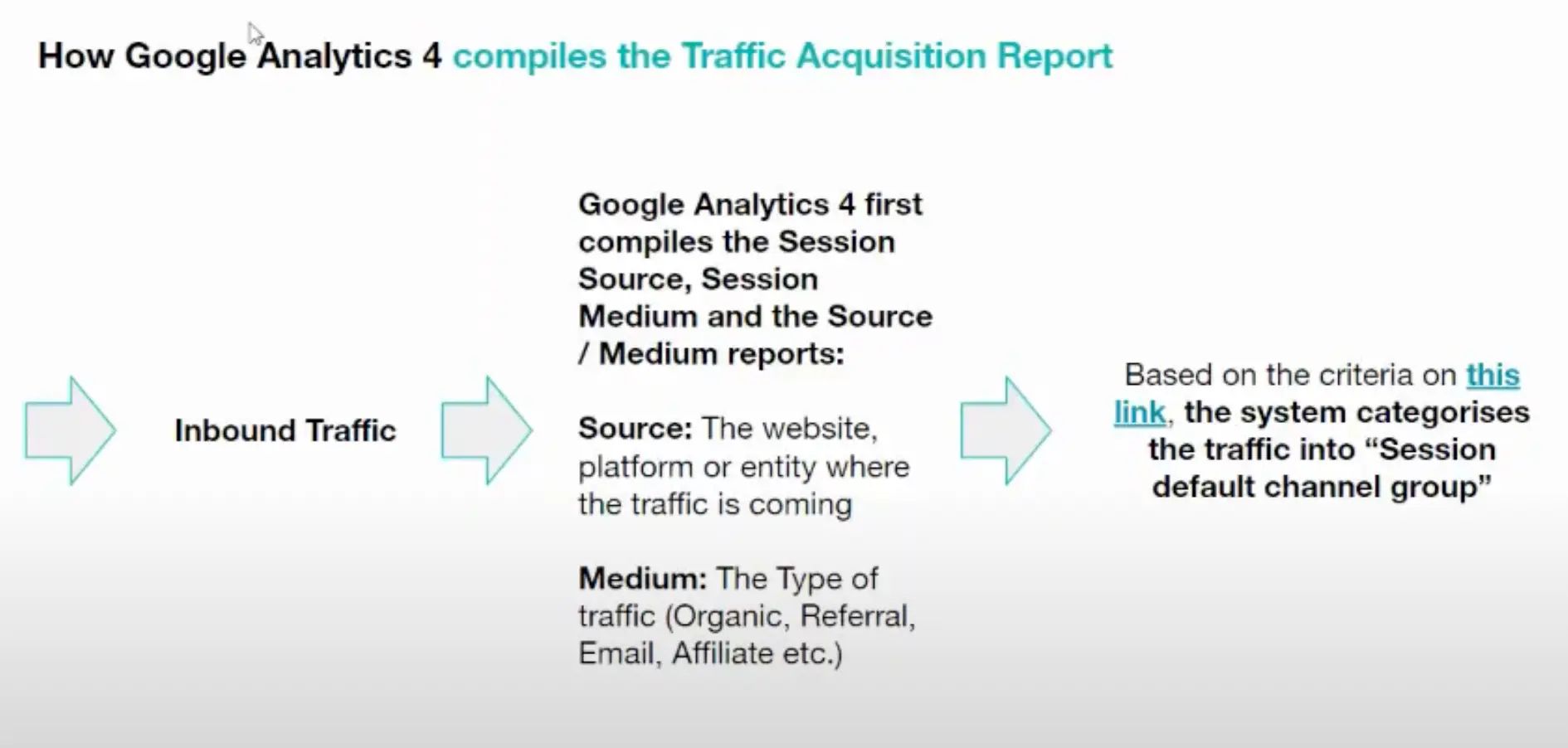 How Google Analytics 4 compiles the Traffic Acquisition Report

Inbound Traffic

Google Analytics 4 first compiles the Session Source, Session Medium and the Source / Medium reports:

Source: The website, platform or entity where the traffic is coming

Medium: The Type of traffic (Organic, Referral, Email, Affiliate etc.)

Based on the criteria on this link, the system categorises the traffic into “Session default channel group”